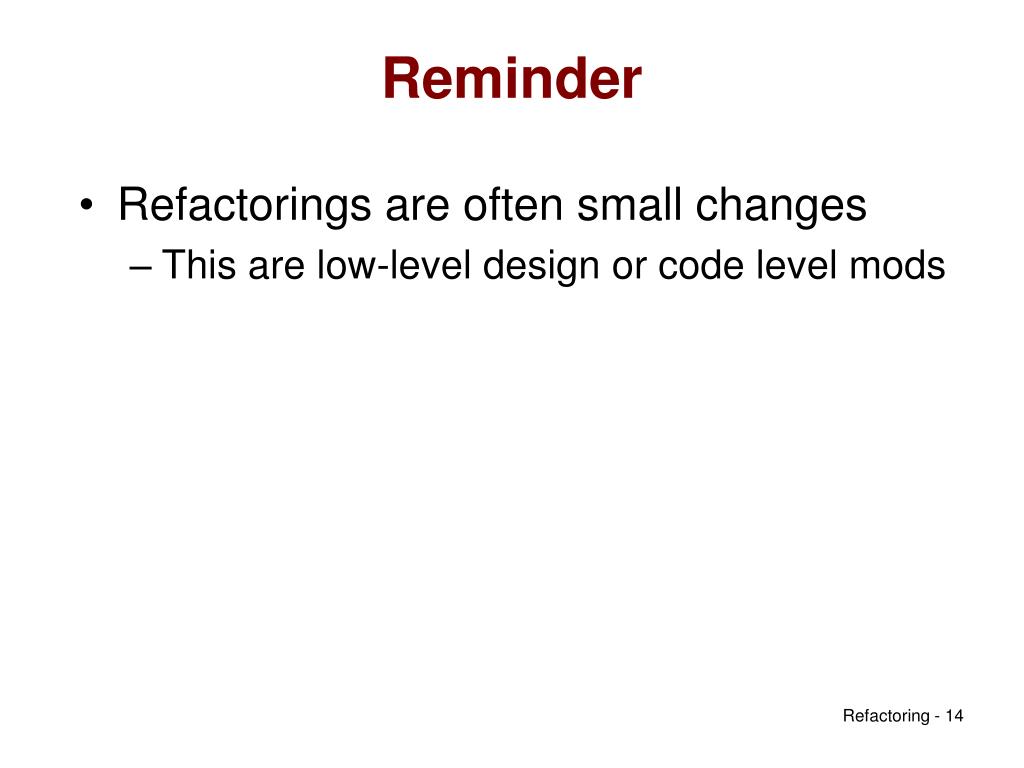 Reminder

• Refactorings are often small changes
– This are low-level design or code level mods

Refactoring - 14